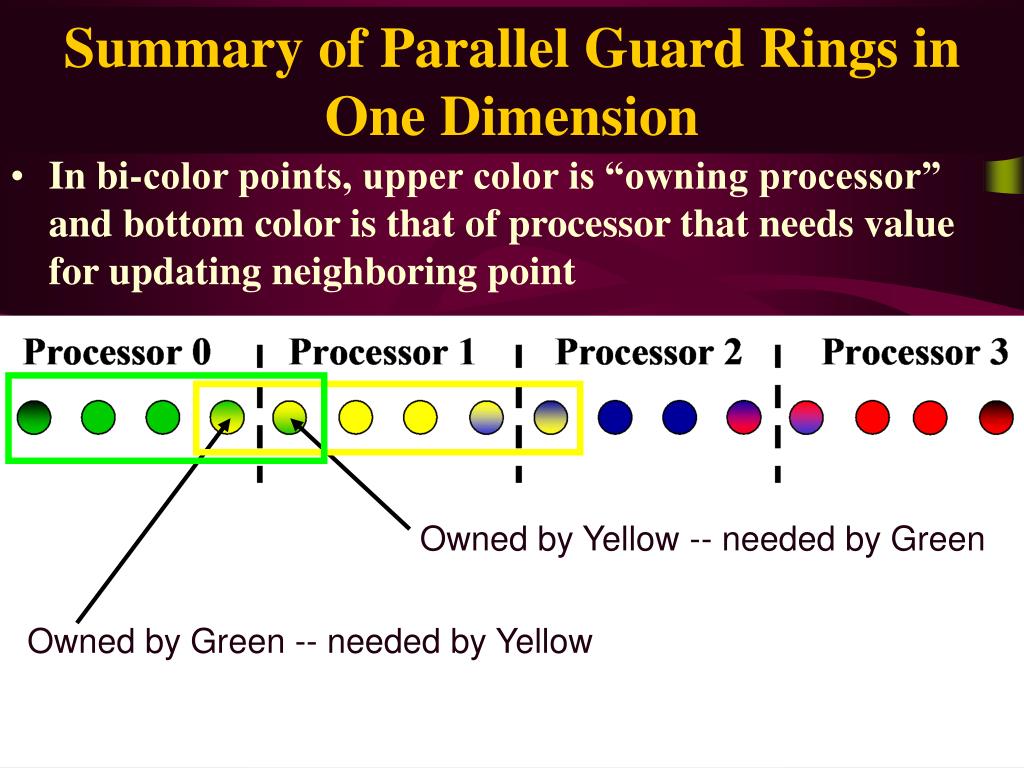 Summary of Parallel Guard Rings in One Dimension

• In bi-color points, upper color is “owning processor” and bottom color is that of processor that needs value for updating neighboring point

Processor 0
Processor 1
Processor 2
Processor 3

Owned by Yellow -- needed by Green

Owned by Green -- needed by Yellow